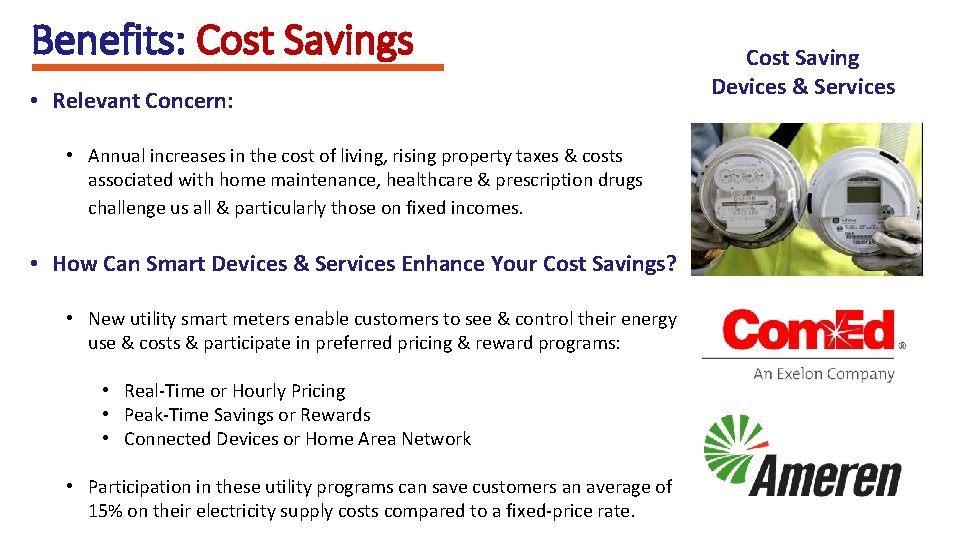 Benefits: Cost Savings

• Relevant Concern:

• Annual increases in the cost of living, rising property taxes & costs associated with home maintenance, healthcare & prescription drugs challenge us all & particularly those on fixed incomes.

• How Can Smart Devices & Services Enhance Your Cost Savings?

• New utility smart meters enable customers to see & control their energy use & costs & participate in preferred pricing & reward programs:

• Real-Time or Hourly Pricing
• Peak-Time Savings or Rewards
• Connected Devices or Home Area Network

• Participation in these utility programs can save customers an average of 15% on their electricity supply costs compared to a fixed-price rate.

Cost Saving Devices & Services

ComEd®
An Exelon Company

Ameren